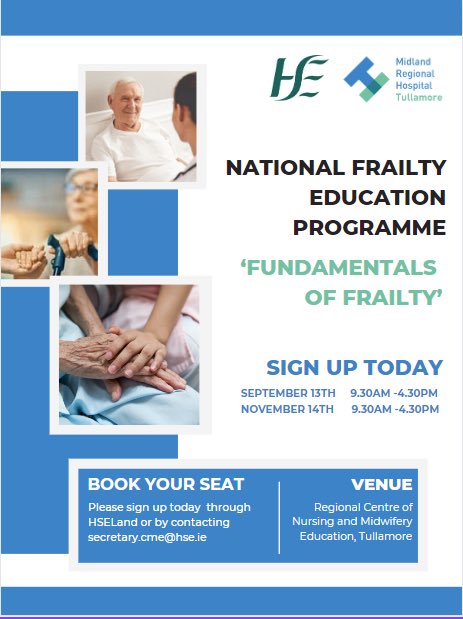 HSE

Midland Regional Hospital Tullamore

NATIONAL FRAILTY EDUCATION PROGRAMME

'FUNDAMENTALS OF FRAILTY'

SIGN UP TODAY

SEPTEMBER 13TH 9.30AM -4.30PM
NOVEMBER 14TH 9.30AM -4.30PM

BOOK YOUR SEAT

Please sign up today through HSELand or by contacting secretary.cme@hse.ie

VENUE

Regional Centre of Nursing and Midwifery Education, Tullamore